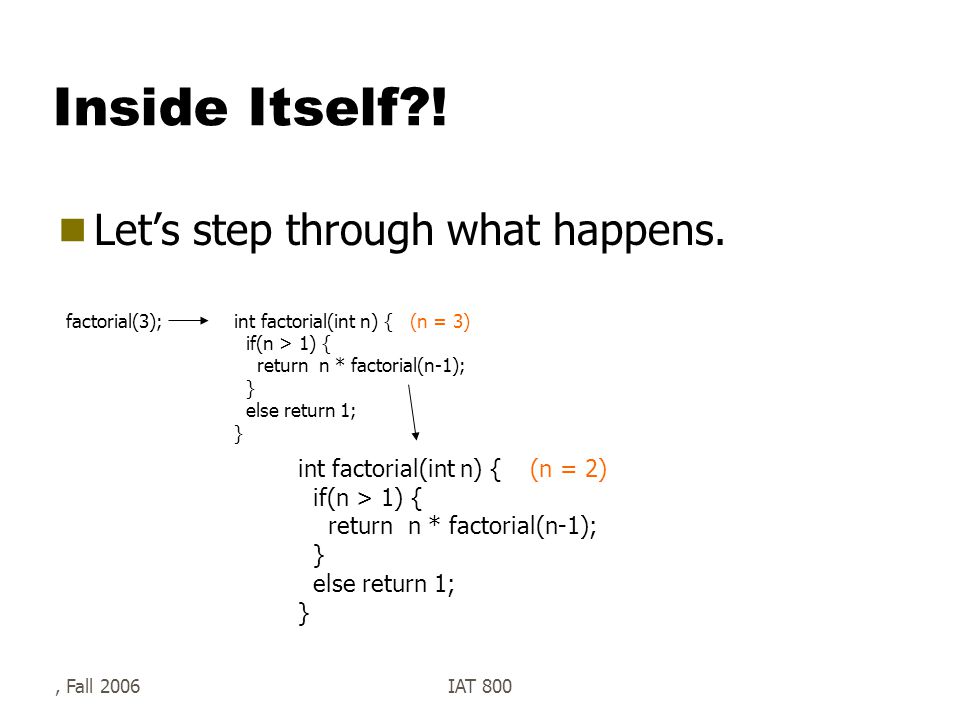 Inside Itself?!

Let’s step through what happens.

factorial(3);

int factorial(int n) { (n = 3)
 if(n > 1) {
 return n * factorial(n-1);
 }
 else return 1;
}

int factorial(int n) { (n = 2)
 if(n > 1) {
 return n * factorial(n-1);
 }
 else return 1;
}

, Fall 2006

IAT 800